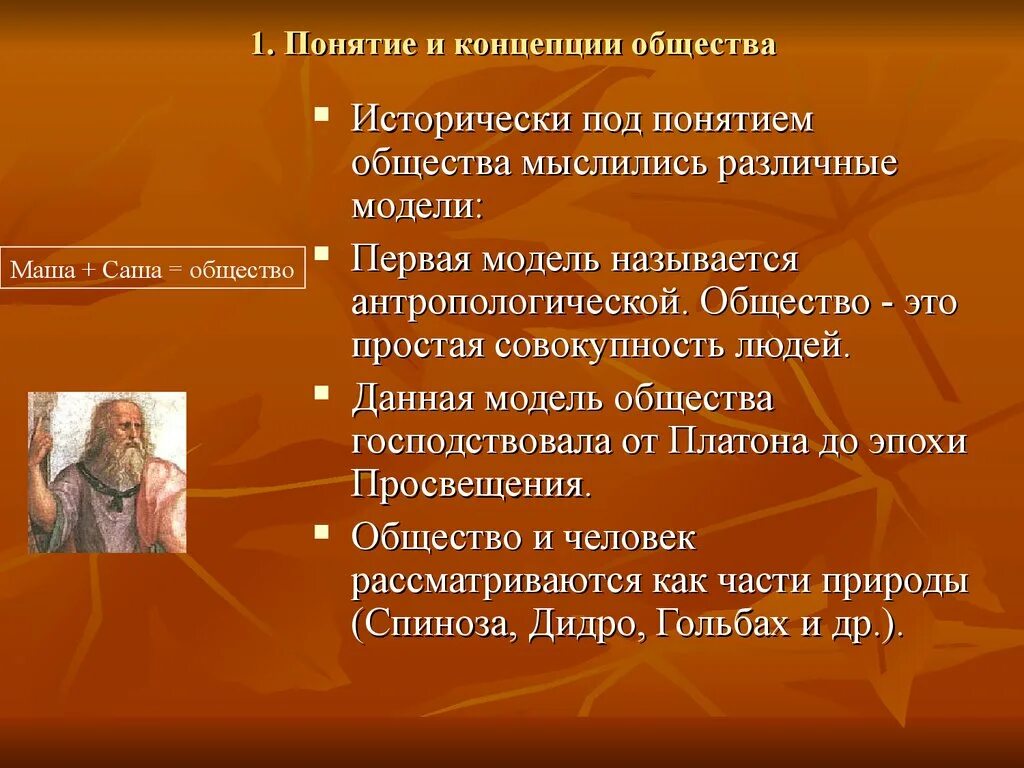 1. Понятие и концепции общества

Маша + Саша = общество

- Исторически под понятием общества мыслились различные модели:
- Первая модель называется антропологической. Общество - это простая совокупность людей.
- Данная модель общества господствовала от Платона до эпохи Просвещения.
- Общество и человек рассматриваются как части природы (Спиноза, Дидро, Гольбах и др.).